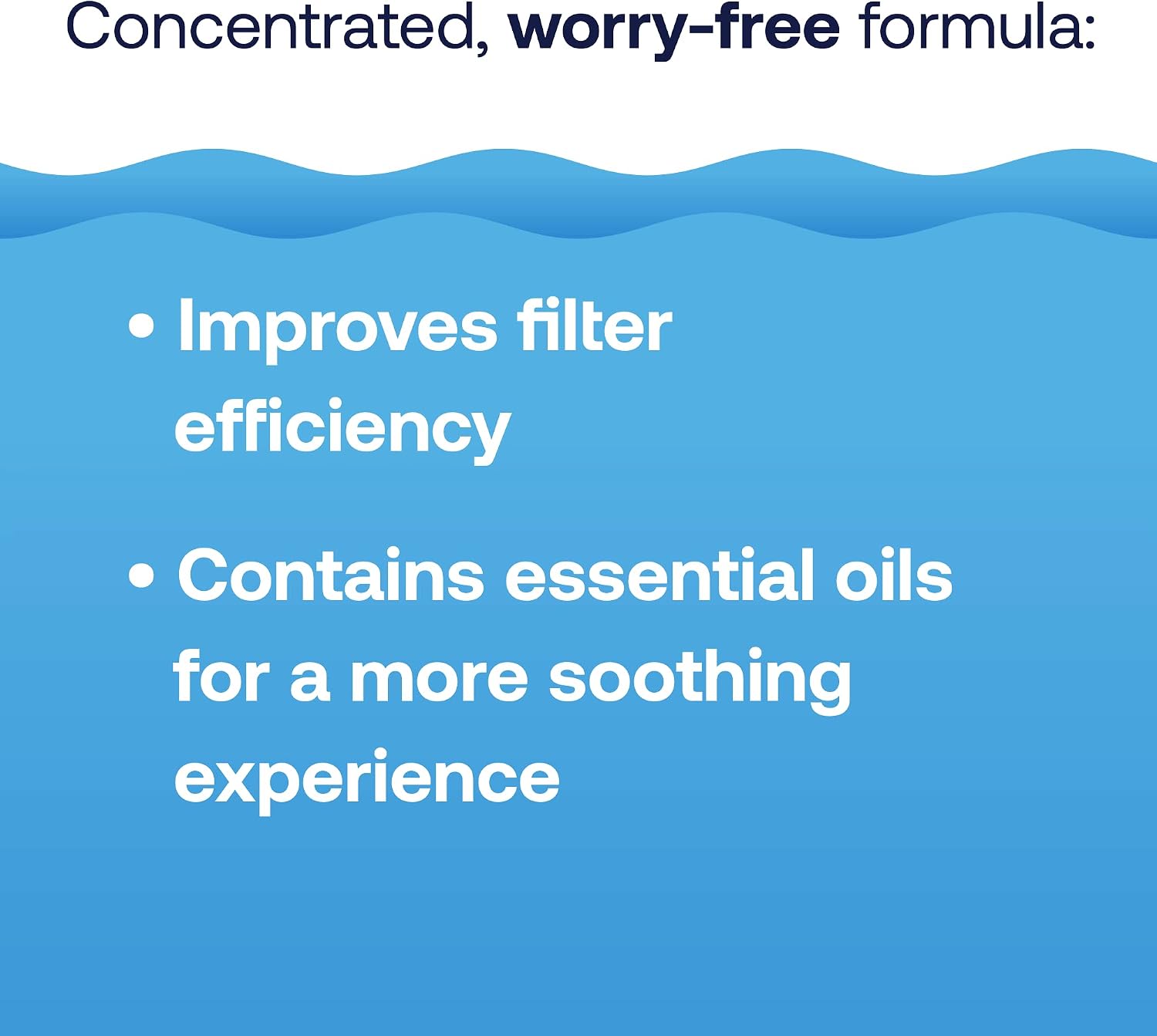 Concentrated, worry-free formula:

• Improves filter efficiency

• Contains essential oils for a more soothing experience